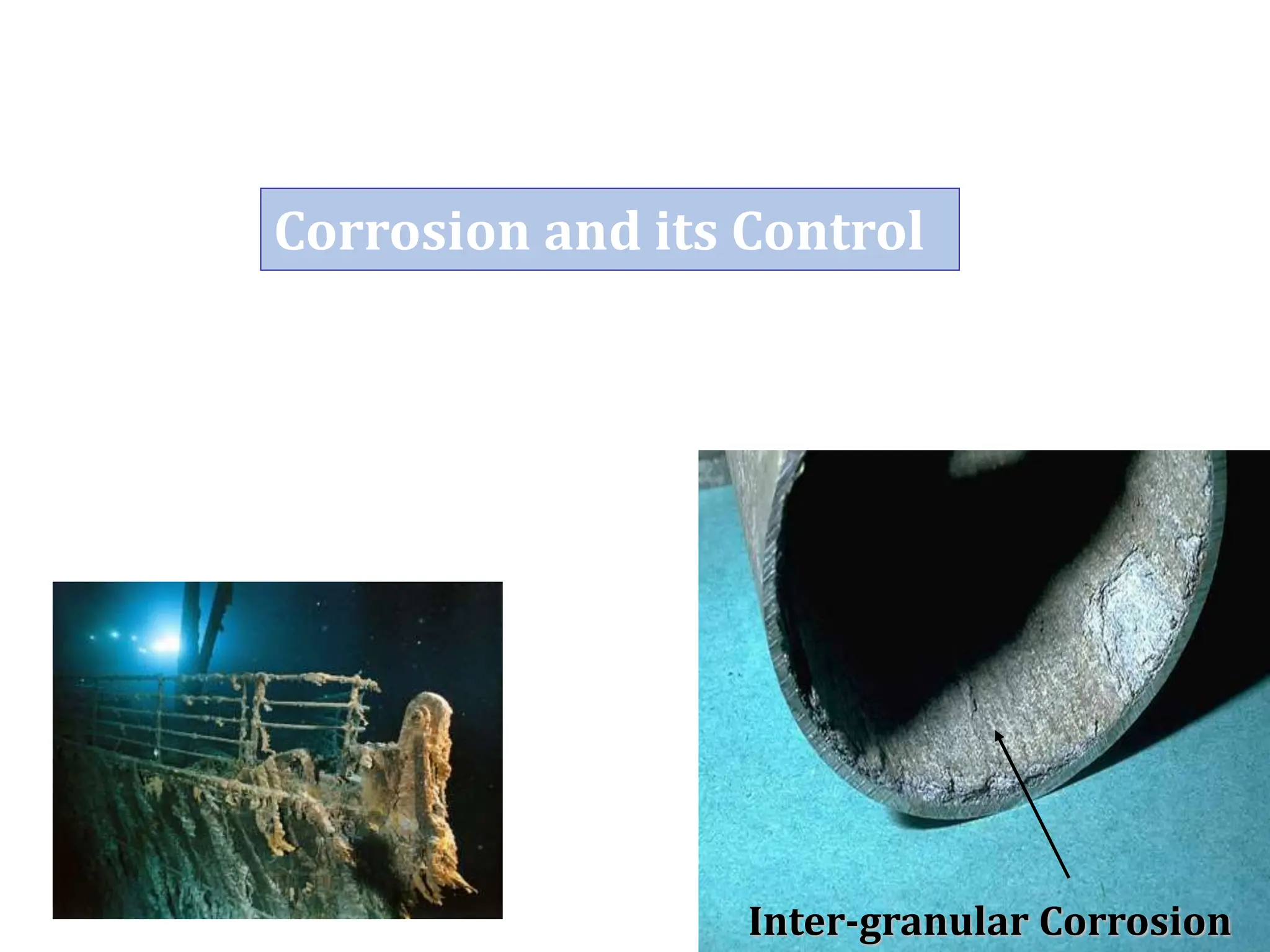 Corrosion and its Control

Inter-granular Corrosion